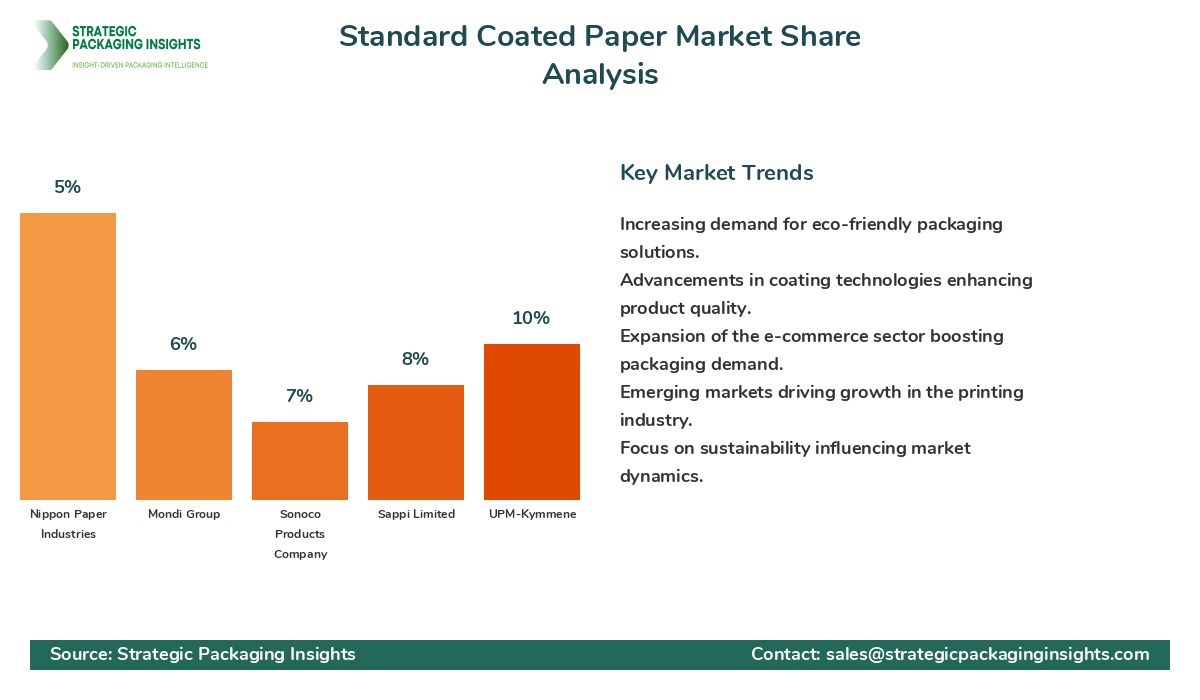 STRATEGIC PACKAGING INSIGHTS
INSIGHT-DRIVEN PACKAGING INTELLIGENCE

Standard Coated Paper Market Share Analysis

5%
6%
7%
8%
10%

Nippon Paper Industries
Mondi Group
Sonoco Products Company
Sappi Limited
UPM-Kymmene

Key Market Trends

Increasing demand for eco-friendly packaging solutions.
Advancements in coating technologies enhancing product quality.
Expansion of the e-commerce sector boosting packaging demand.
Emerging markets driving growth in the printing industry.
Focus on sustainability influencing market dynamics.

Source: Strategic Packaging Insights
Contact: sales@strategicpackaginginsights.com